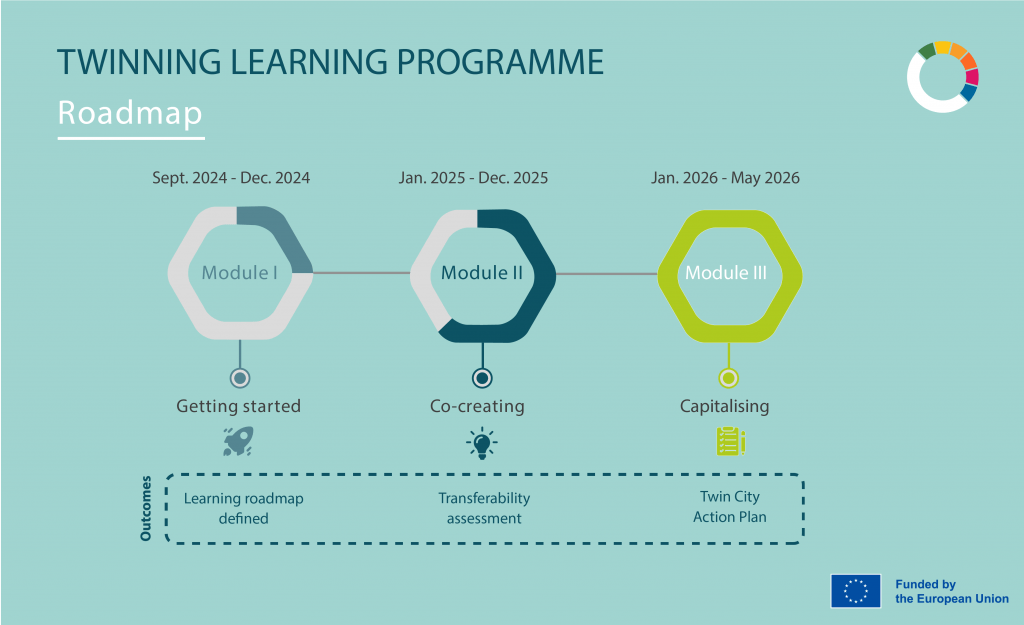 TWINNING LEARNING PROGRAMME

Roadmap

Sept. 2024 - Dec. 2024

Module I

Getting started

Jan. 2025 - Dec. 2025

Module II

Co-creating

Jan. 2026 - May 2026

Module III

Capitalising

Outcomes

Learning roadmap defined

Transferability assessment

Twin City Action Plan

Funded by the European Union